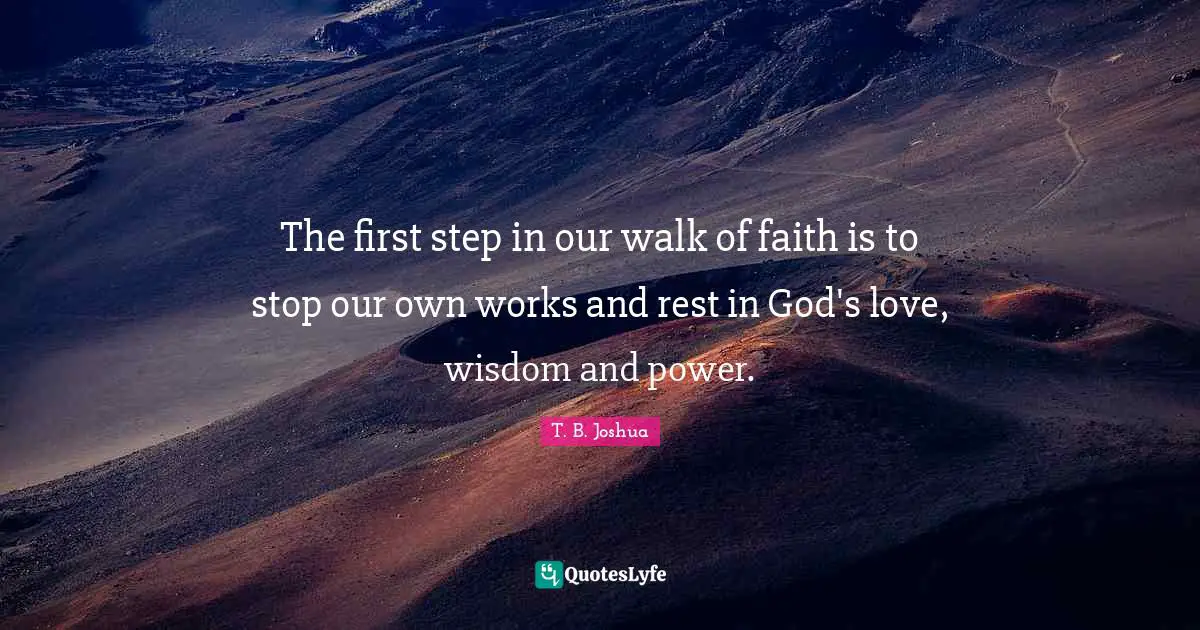 The first step in our walk of faith is to stop our own works and rest in God's love, wisdom and power.

T. B. Joshua

QuotesLyfe